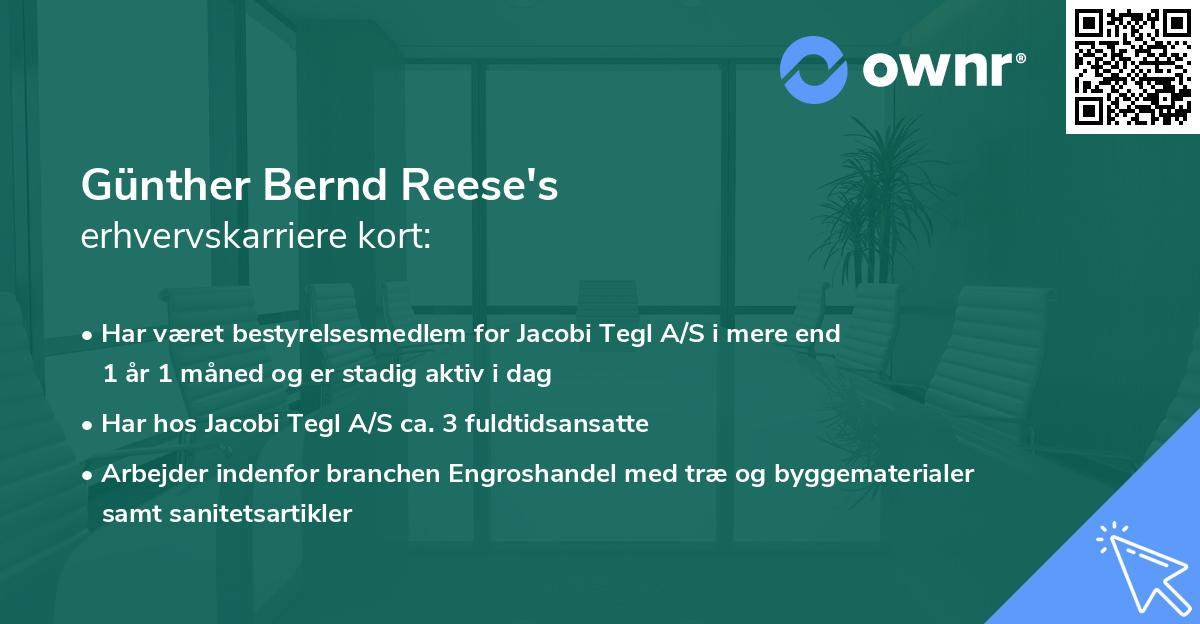 ownr®

Günther Bernd Reese's
erhvervskarriere kort:

• Har været bestyrelsesmedlem for Jacobi Tegl A/S i mere end 1 år 1 måned og er stadig aktiv i dag

• Har hos Jacobi Tegl A/S ca. 3 fuldtidsansatte

• Arbejder indenfor branchen Engroshandel med træ og byggematerialer samt sanitetsartikler